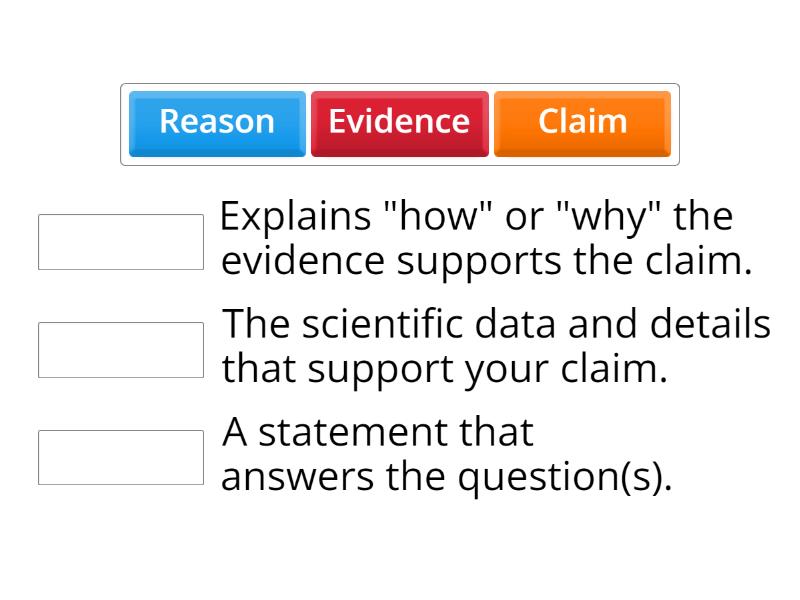 Reason Evidence Claim

Explains "how" or "why" the evidence supports the claim.

The scientific data and details that support your claim.

A statement that answers the question(s).